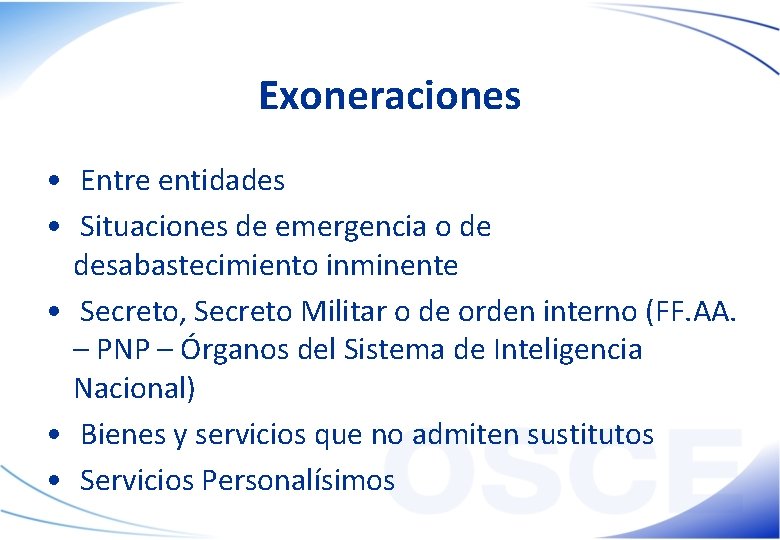 Exoneraciones

• Entre entidades
• Situaciones de emergencia o de desabastecimiento inminente
• Secreto, Secreto Militar o de orden interno (FF.AA. – PNP – Órganos del Sistema de Inteligencia Nacional)
• Bienes y servicios que no admiten sustitutos
• Servicios Personalísimos

OSCE